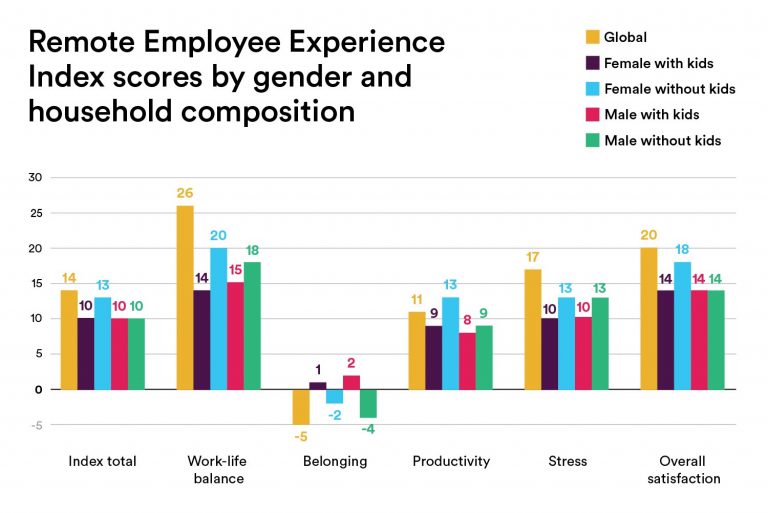 Remote Employee Experience Index scores by gender and household composition

Global
Female with kids
Female without kids
Male with kids
Male without kids

30
25
20
15
10
5
0
-5

14 10 13 10 10
26 14 20 15 18
-5 1 -2 2 -4
11 9 13 8 9
17 10 13 10 13
20 14 18 14 14

Index total
Work-life balance
Belonging
Productivity
Stress
Overall satisfaction